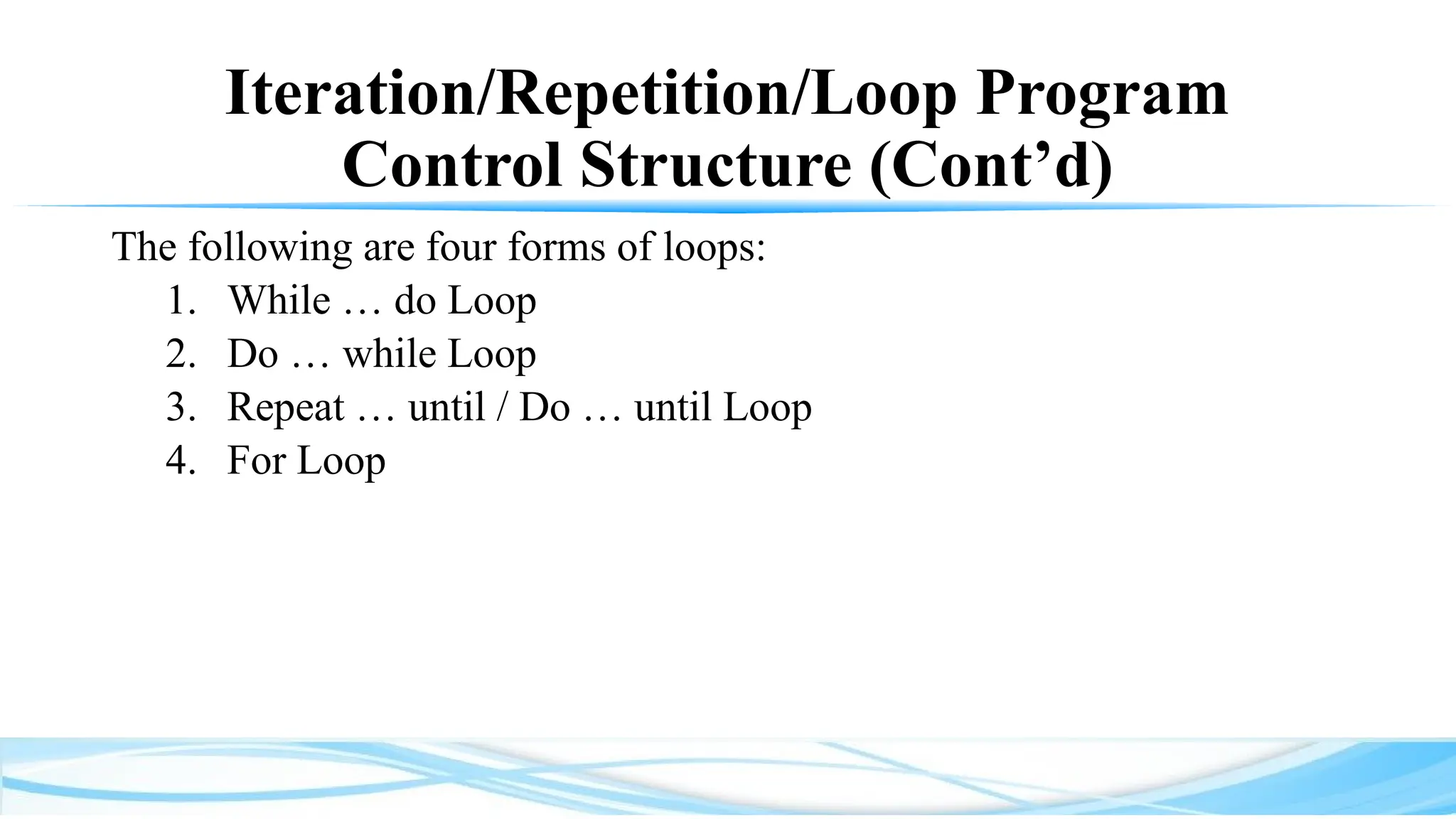 Iteration/Repetition/Loop Program Control Structure (Cont’d)

The following are four forms of loops:

1. While … do Loop
2. Do … while Loop
3. Repeat … until / Do … until Loop
4. For Loop